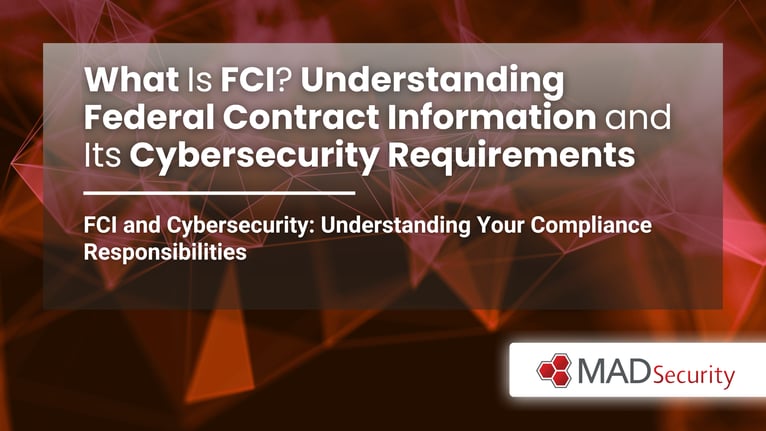 What Is FCI? Understanding Federal Contract Information and Its Cybersecurity Requirements

FCI and Cybersecurity: Understanding Your Compliance Responsibilities

MADSecurity